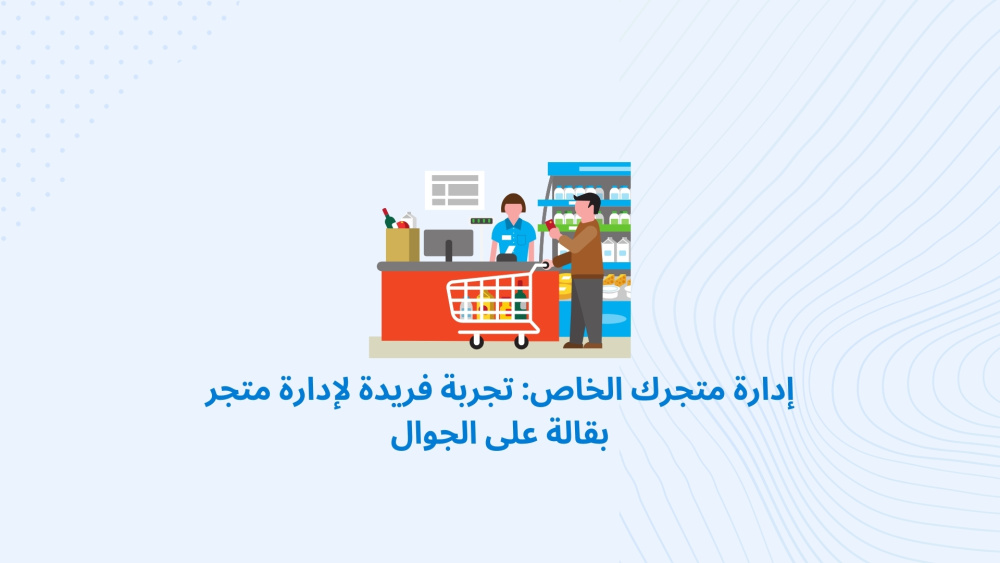 إدارة متجرك الخاص: تجربة فريدة لإدارة متجر بقالة على الجوال